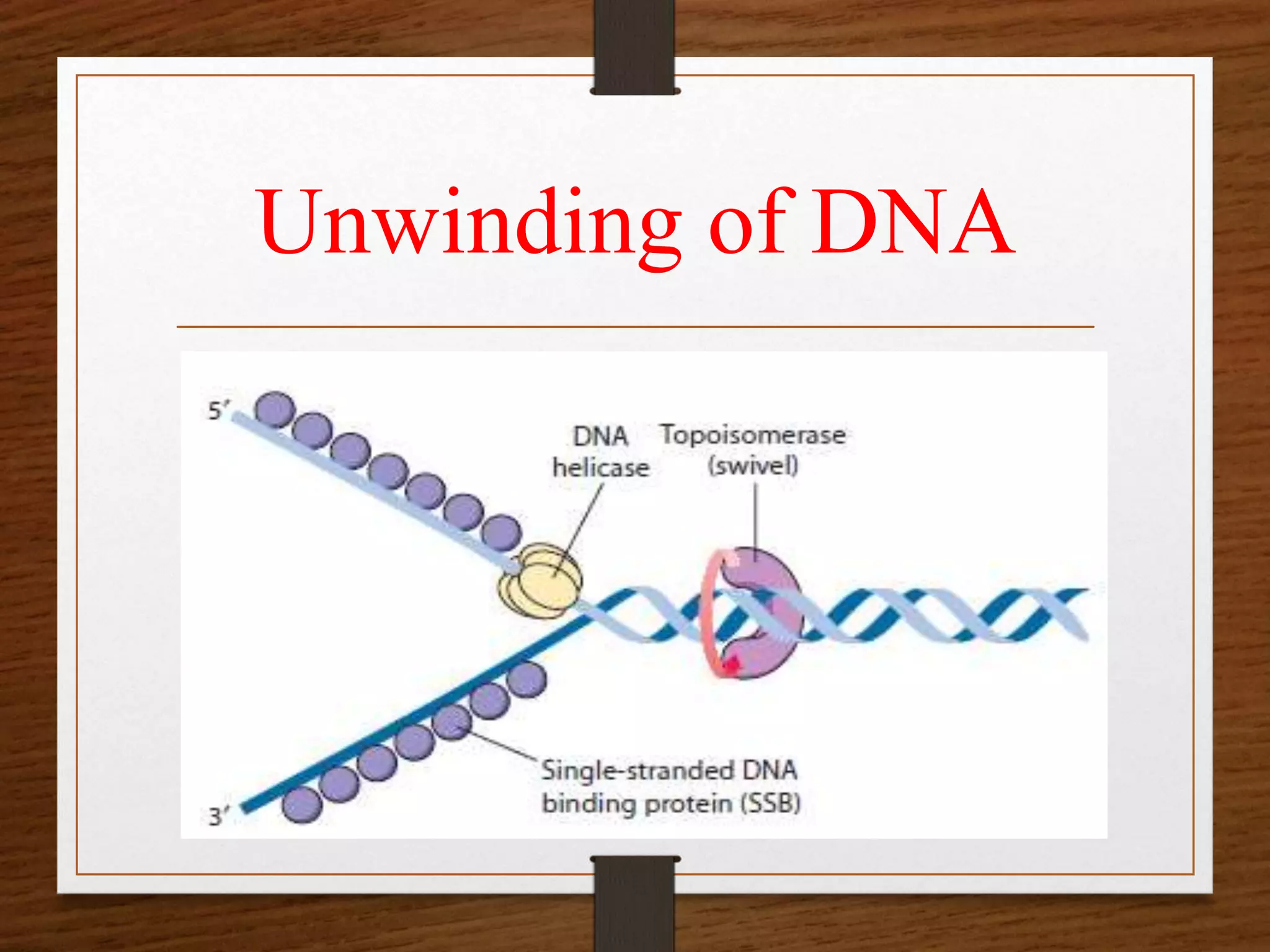 Unwinding of DNA

5′

DNA helicase

Topoisomerase (swivel)

Single-stranded DNA binding protein (SSB)

3′